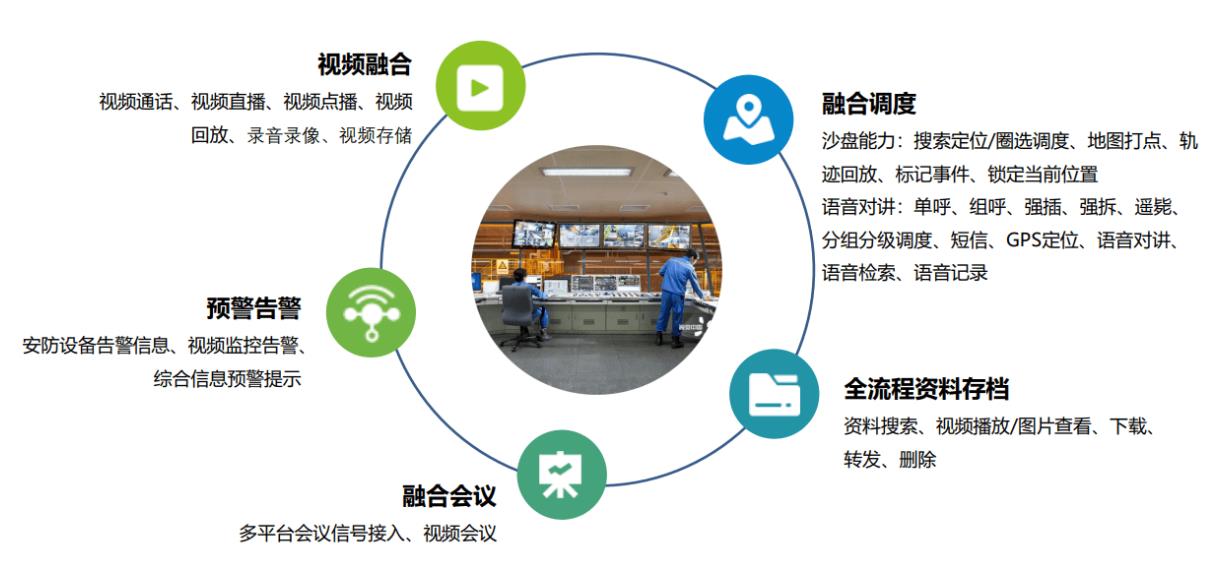 视频融合
视频通话、视频直播、视频点播、视频回放、录音录像、视频存储

融合调度
沙盘能力：搜索定位/圈选调度、地图打点、轨迹回放、标记事件、锁定当前位置
语音对讲：单呼、组呼、强插、强拆、遥毙、分组分级调度、短信、GPS定位、语音对讲、语音检索、语音记录

预警告警
安防设备告警信息、视频监控告警、综合信息预警提示

全流程资料存档
资料搜索、视频播放/图片查看、下载、转发、删除

融合会议
多平台会议信号接入、视频会议